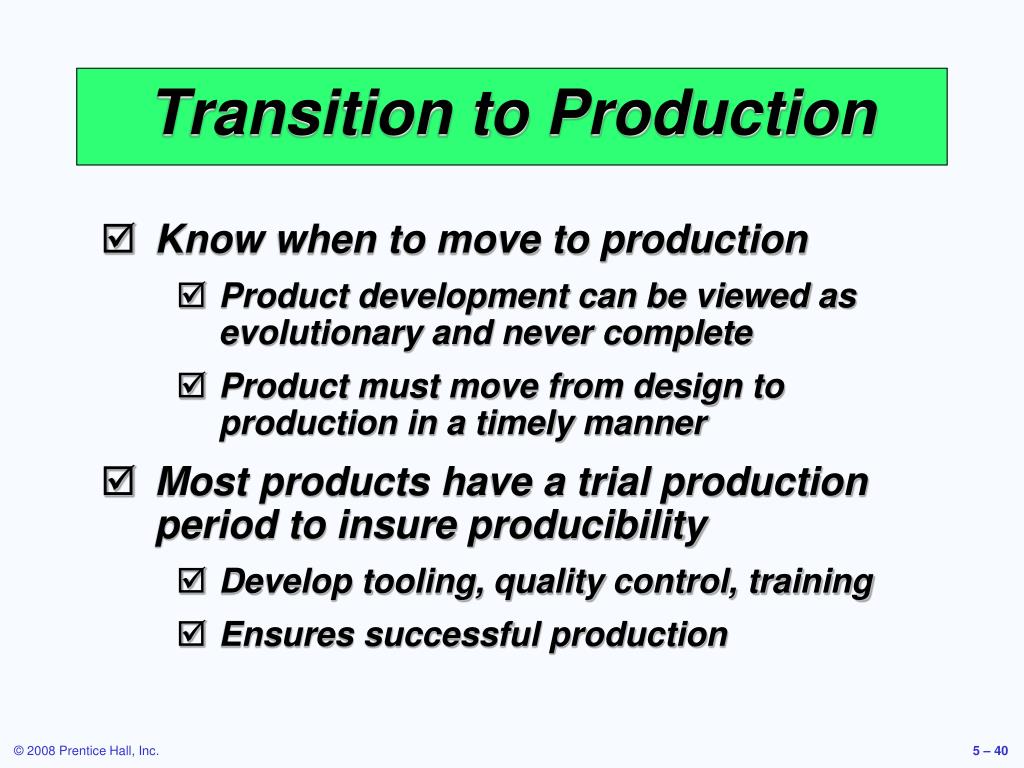 Transition to Production

☑ Know when to move to production

☑ Product development can be viewed as evolutionary and never complete

☑ Product must move from design to production in a timely manner

☑ Most products have a trial production period to insure producibility

☑ Develop tooling, quality control, training

☑ Ensures successful production

© 2008 Prentice Hall, Inc.

5 – 40